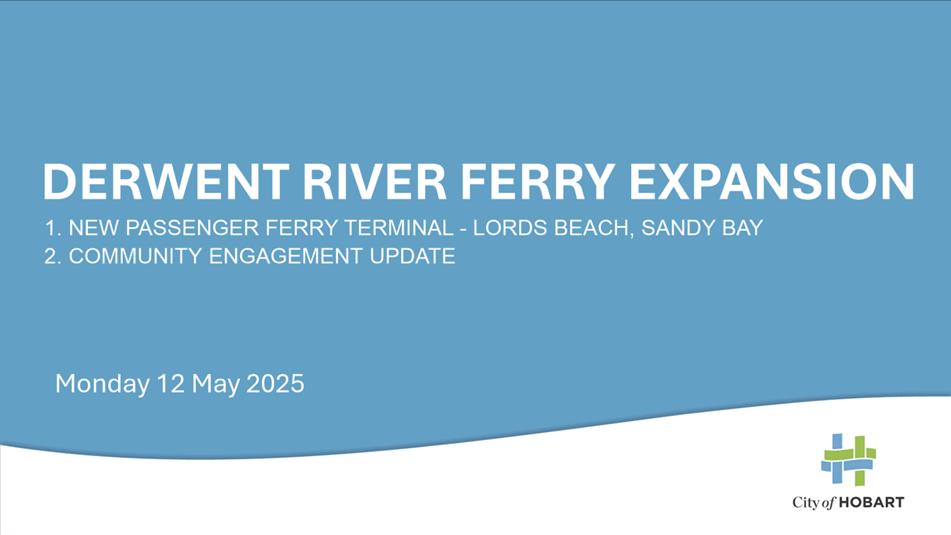 DERWENT RIVER FERRY EXPANSION

1. NEW PASSENGER FERRY TERMINAL - LORDS BEACH, SANDY BAY
2. COMMUNITY ENGAGEMENT UPDATE

Monday 12 May 2025

City of HOBART